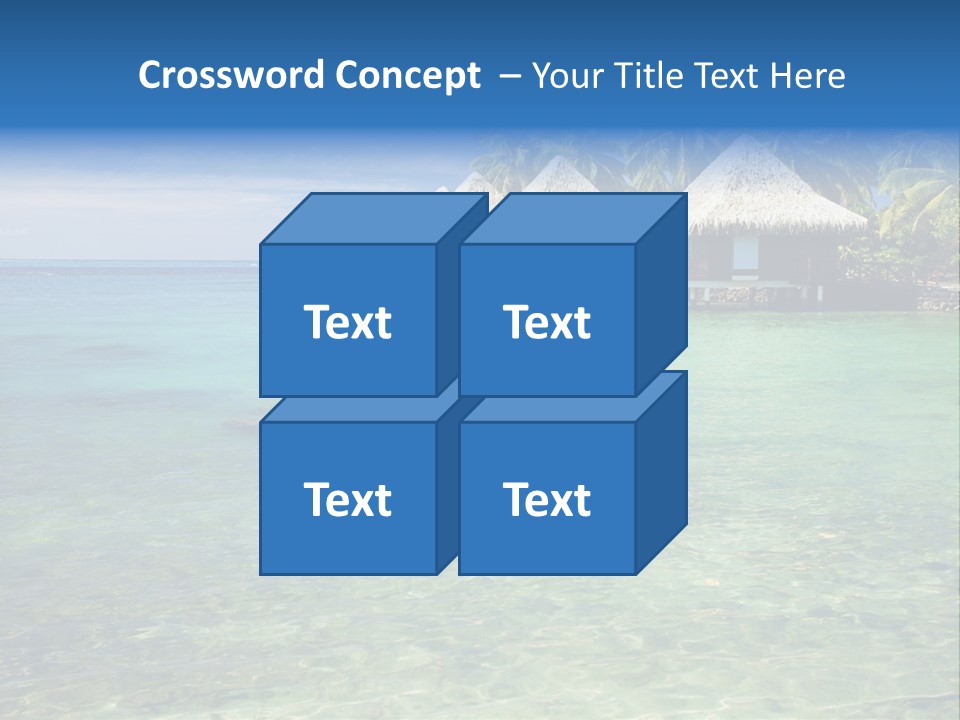 Crossword Concept – Your Title Text Here

Text

Text

Text

Text